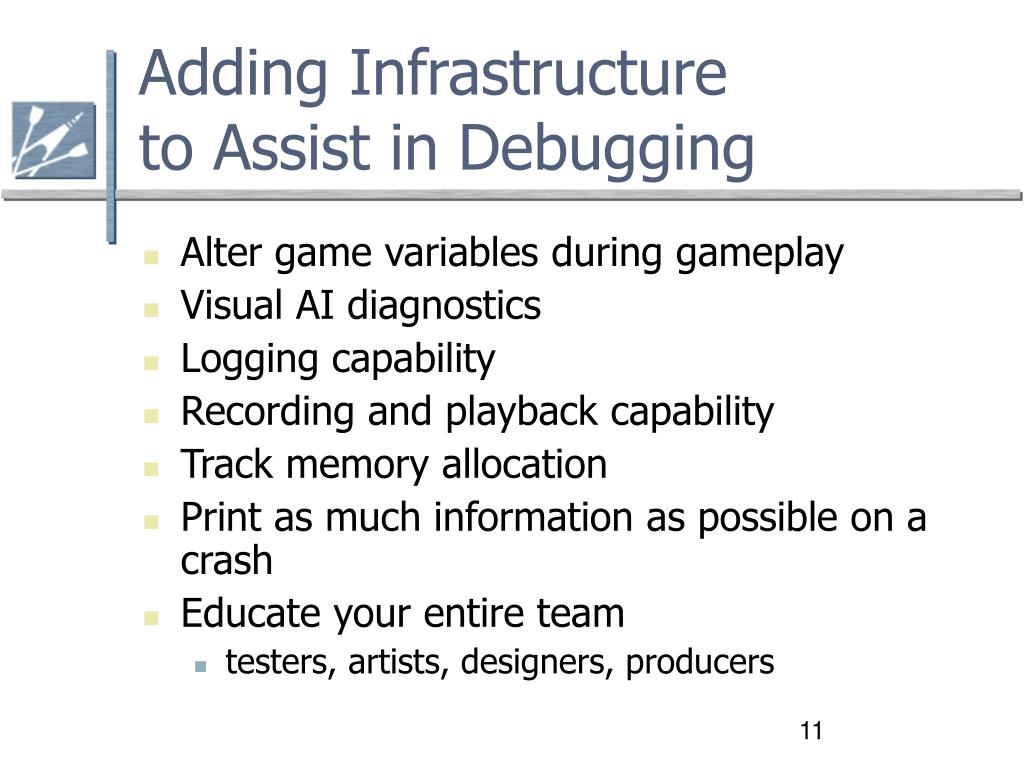 Adding Infrastructure to Assist in Debugging

- Alter game variables during gameplay
- Visual AI diagnostics
- Logging capability
- Recording and playback capability
- Track memory allocation
- Print as much information as possible on a crash
- Educate your entire team
  - testers, artists, designers, producers

11